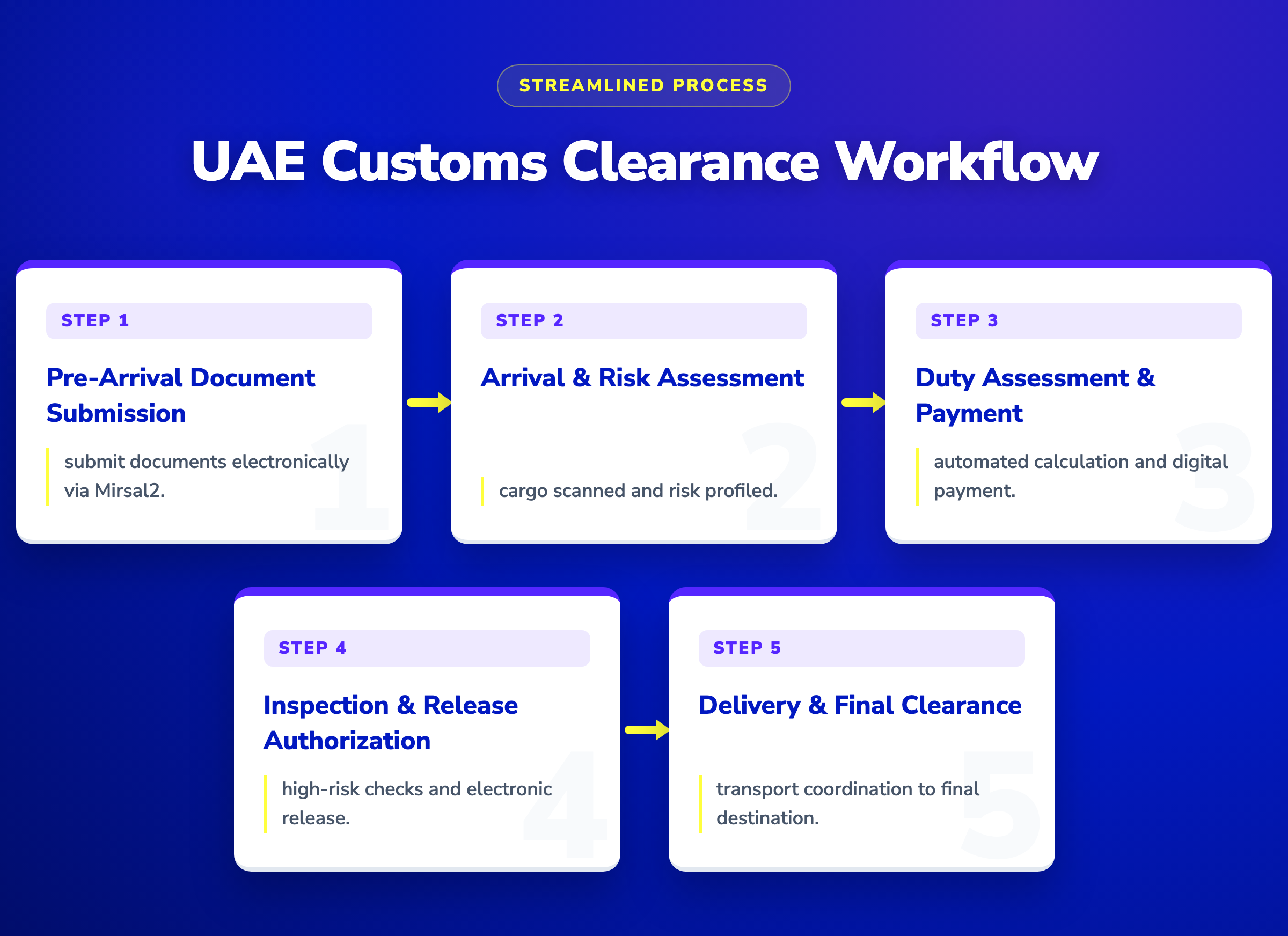 STREAMLINED PROCESS

UAE Customs Clearance Workflow

STEP 1

Pre-Arrival Document Submission

submit documents electronically via Mirsal2.

1

STEP 2

Arrival & Risk Assessment

cargo scanned and risk profiled.

2

STEP 3

Duty Assessment & Payment

automated calculation and digital payment.

3

STEP 4

Inspection & Release Authorization

high-risk checks and electronic release.

4

STEP 5

Delivery & Final Clearance

transport coordination to final destination.

5